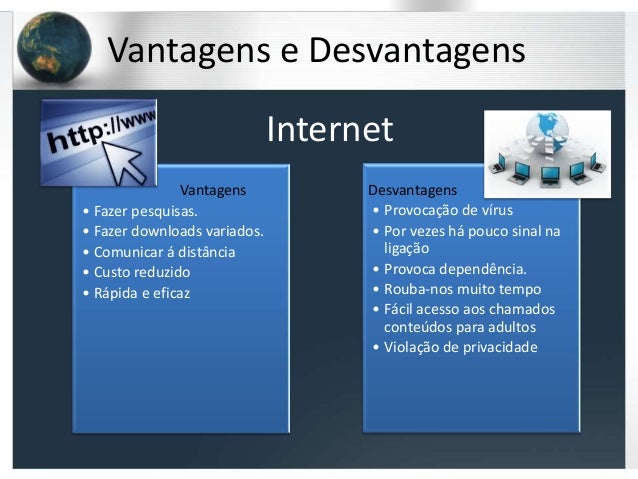 Vantagens e Desvantagens

http://www

Internet

Vantagens
• Fazer pesquisas.
• Fazer downloads variados.
• Comunicar á distância
• Custo reduzido
• Rápida e eficaz

Desvantagens
• Provocação de vírus
• Por vezes há pouco sinal na ligação
• Provoca dependência.
• Rouba-nos muito tempo
• Fácil acesso aos chamados conteúdos para adultos
• Violação de privacidade